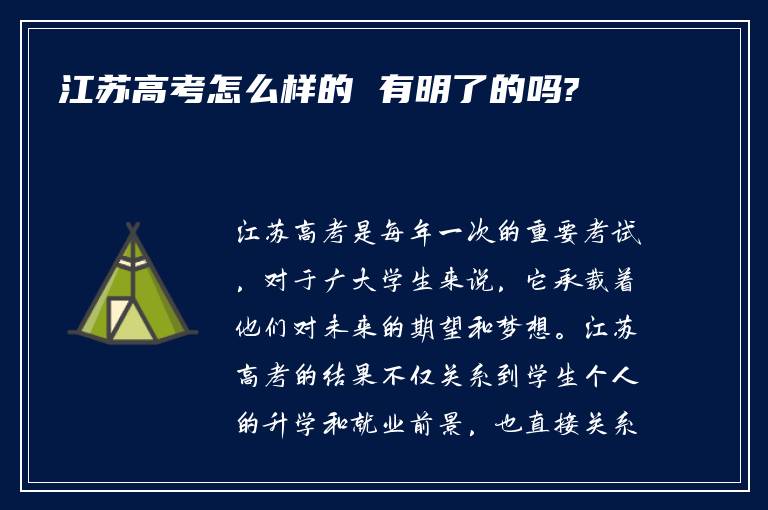 江苏高考怎么样的 有明了的吗?

江苏高考是每年一次的重要考试，对于广大学生来说，它承载着他们对未来的期望和梦想。江苏高考的结果不仅关系到学生个人的升学和就业前景，也直接关系